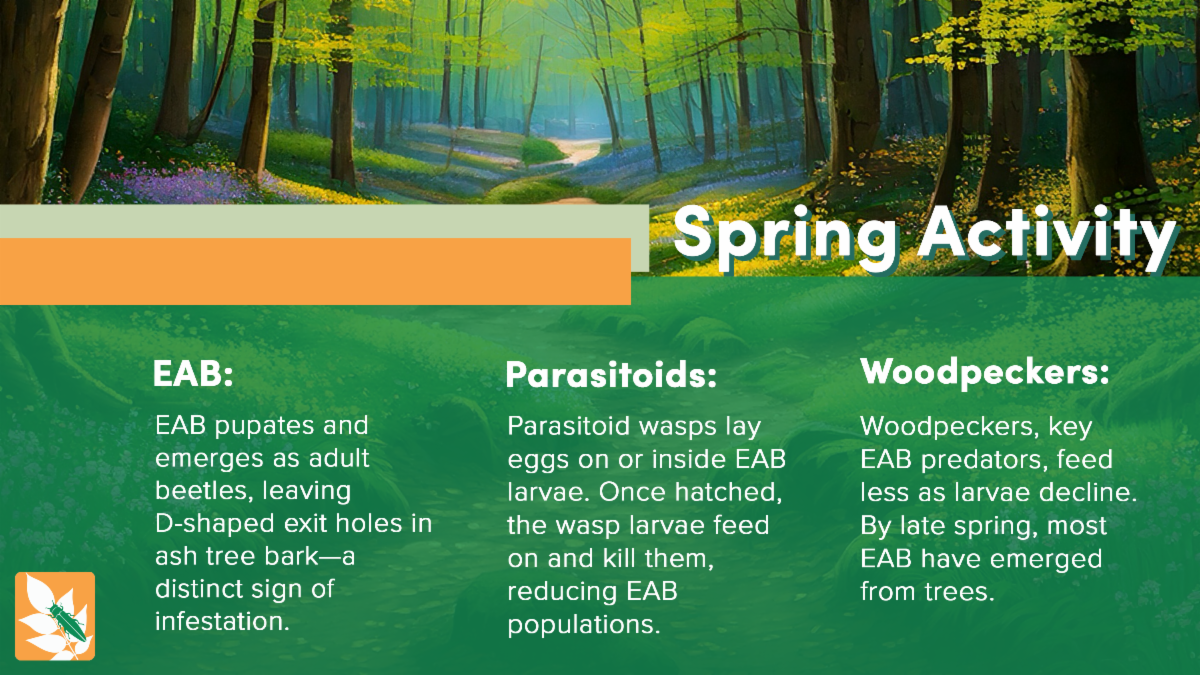 Spring Activity

EAB:

EAB pupates and emerges as adult beetles, leaving D-shaped exit holes in ash tree bark—a distinct sign of infestation.

Parasitoids:

Parasitoid wasps lay eggs on or inside EAB larvae. Once hatched, the wasp larvae feed on and kill them, reducing EAB populations.

Woodpeckers:

Woodpeckers, key EAB predators, feed less as larvae decline. By late spring, most EAB have emerged from trees.